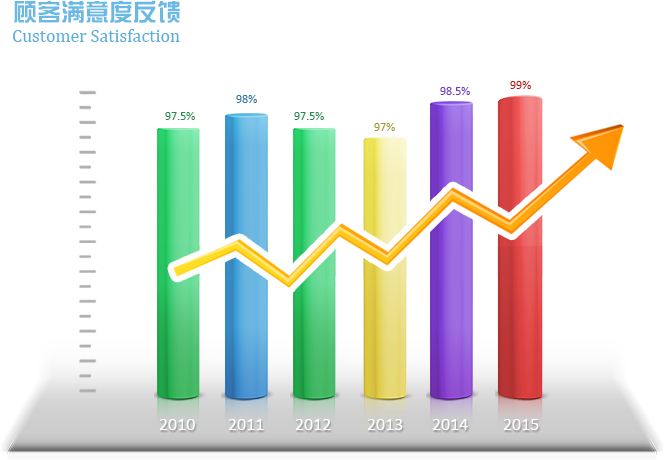 顾客满意度反馈
Customer Satisfaction

97.5%
98%
97.5%
97%
98.5%
99%

2010
2011
2012
2013
2014
2015